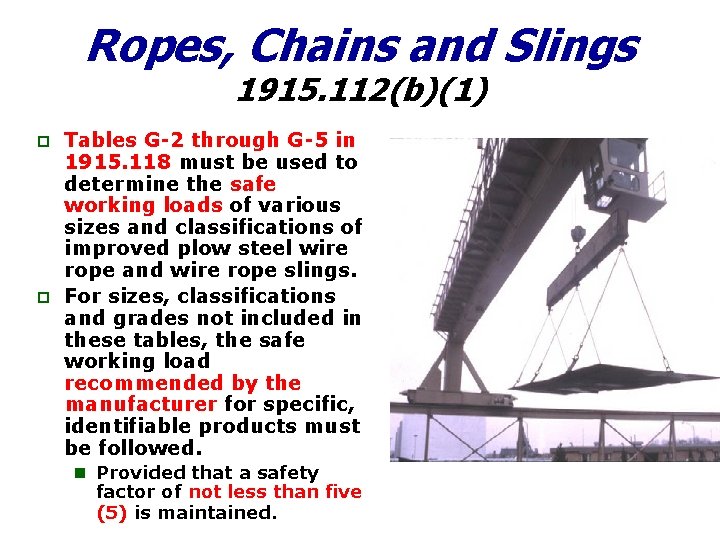 Ropes, Chains and Slings
1915.112(b)(1)

Tables G-2 through G-5 in 1915.118 must be used to determine the safe working loads of various sizes and classifications of improved plow steel wire rope and wire rope slings.

For sizes, classifications and grades not included in these tables, the safe working load recommended by the manufacturer for specific, identifiable products must be followed.

Provided that a safety factor of not less than five (5) is maintained.